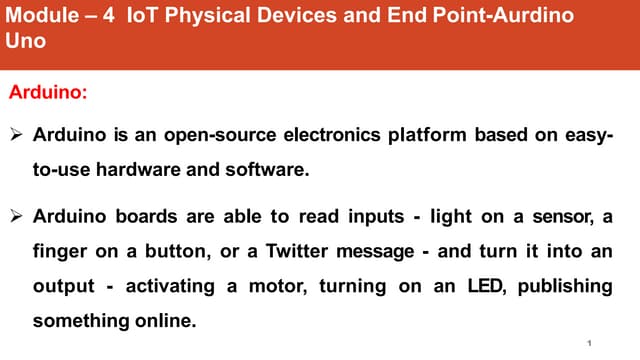 Module – 4 IoT Physical Devices and End Point-Aurdino Uno

Arduino:

➢ Arduino is an open-source electronics platform based on easy-to-use hardware and software.

➢ Arduino boards are able to read inputs - light on a sensor, a finger on a button, or a Twitter message - and turn it into an output - activating a motor, turning on an LED, publishing something online.

1